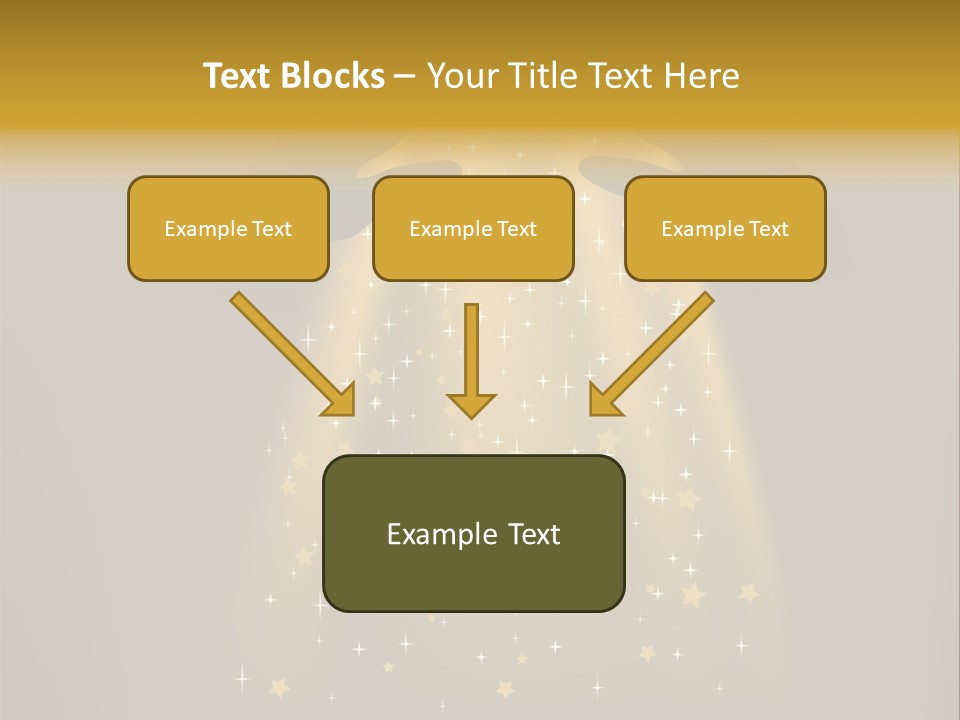 Text Blocks – Your Title Text Here

Example Text

Example Text

Example Text

Example Text